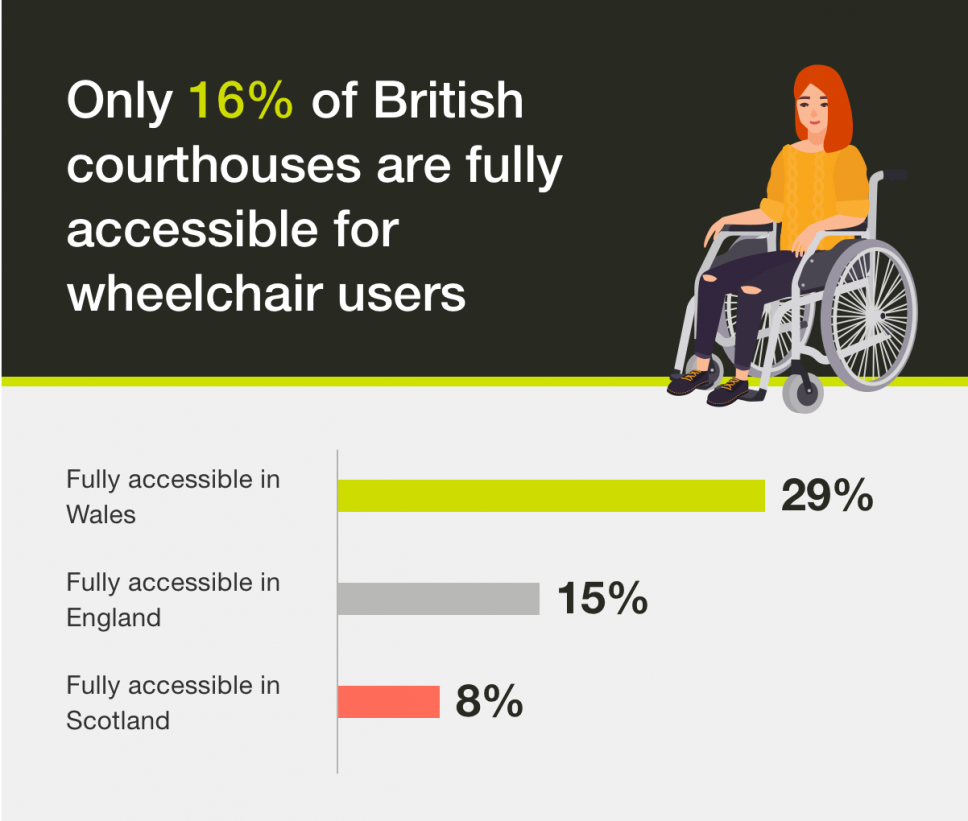 Only 16% of British courthouses are fully accessible for wheelchair users

Fully accessible in Wales
29%

Fully accessible in England
15%

Fully accessible in Scotland
8%